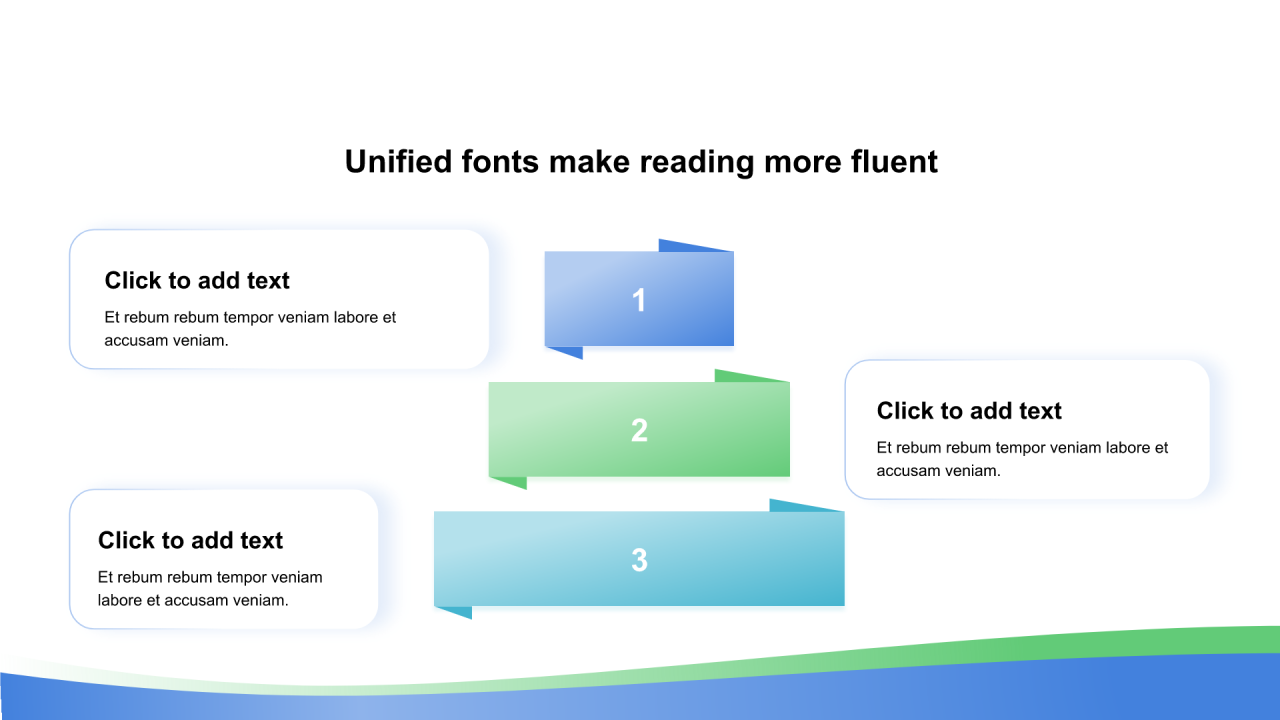 Unified fonts make reading more fluent

Click to add text

Et rebum rebum tempor veniam labore et accusam veniam.

1

2

Click to add text

Et rebum rebum tempor veniam labore et accusam veniam.

Click to add text

Et rebum rebum tempor veniam labore et accusam veniam.

3